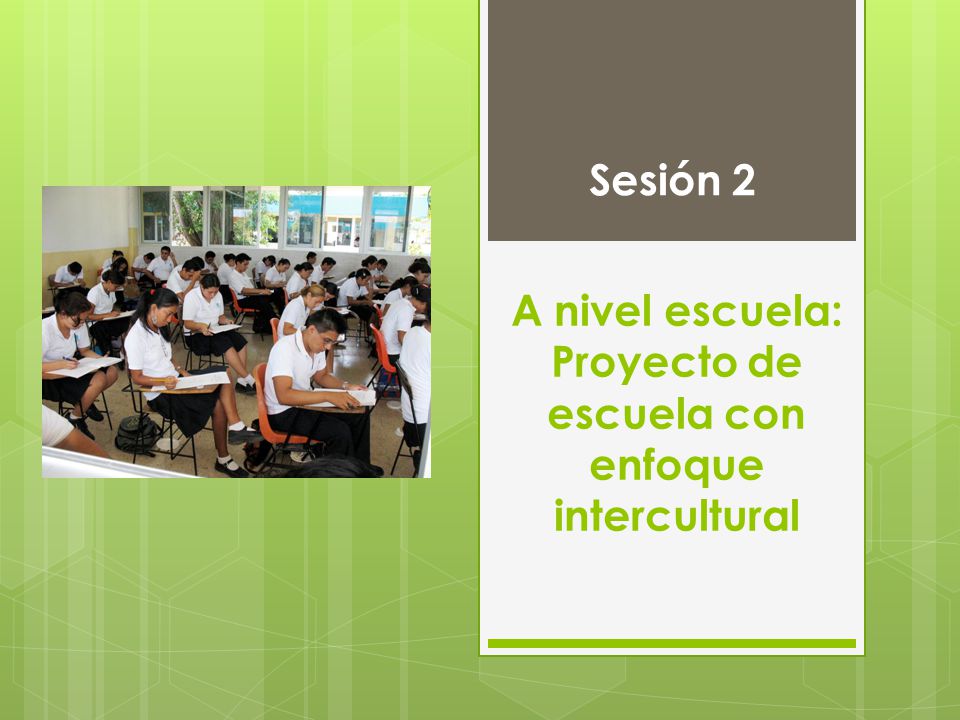 Sesión 2

A nivel escuela: Proyecto de escuela con enfoque intercultural